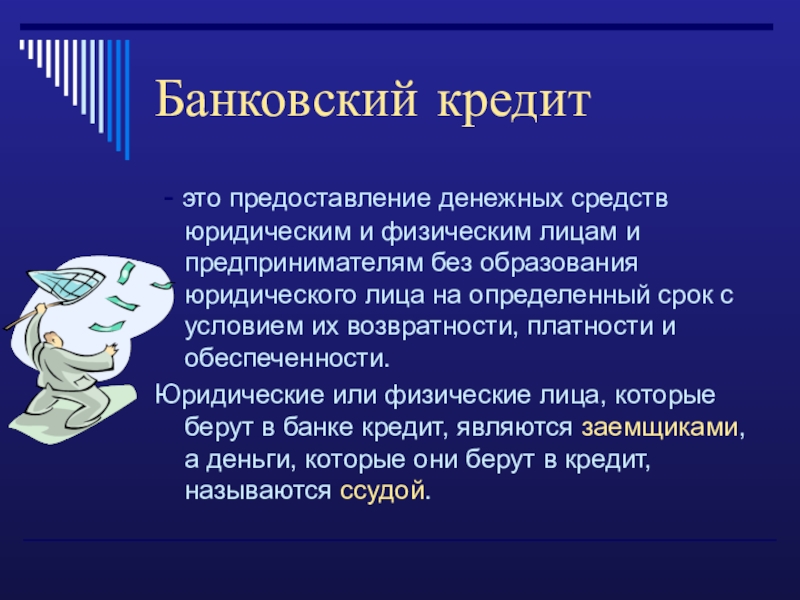 Банковский кредит

- это предоставление денежных средств юридическим и физическим лицам и предпринимателям без образования юридического лица на определенный срок с условием их возвратности, платности и обеспеченности.

Юридические или физические лица, которые берут в банке кредит, являются заемщиками, а деньги, которые они берут в кредит, называются ссудой.